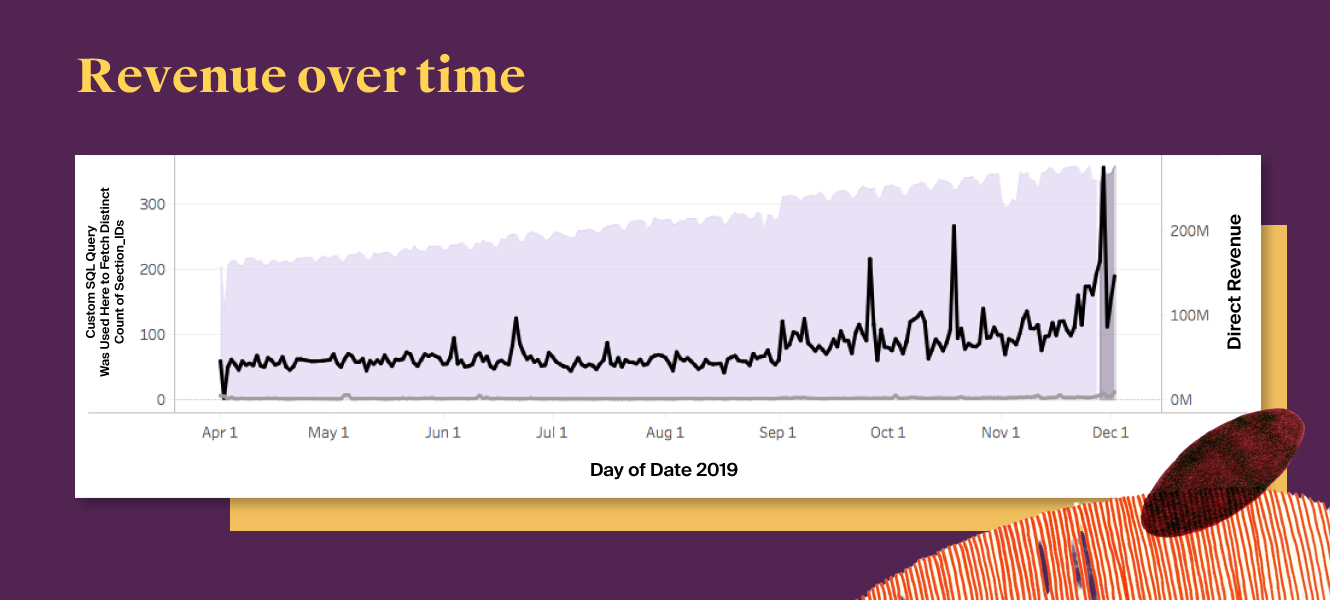 Revenue over time

Custom SQL Query Was Used Here to Fetch Distinct Count of Section_IDs

300
200
100
0

200M
100M
0M

Direct Revenue

Apr 1
May 1
Jun 1
Jul 1
Aug 1
Sep 1
Oct 1
Nov 1
Dec 1

Day of Date 2019